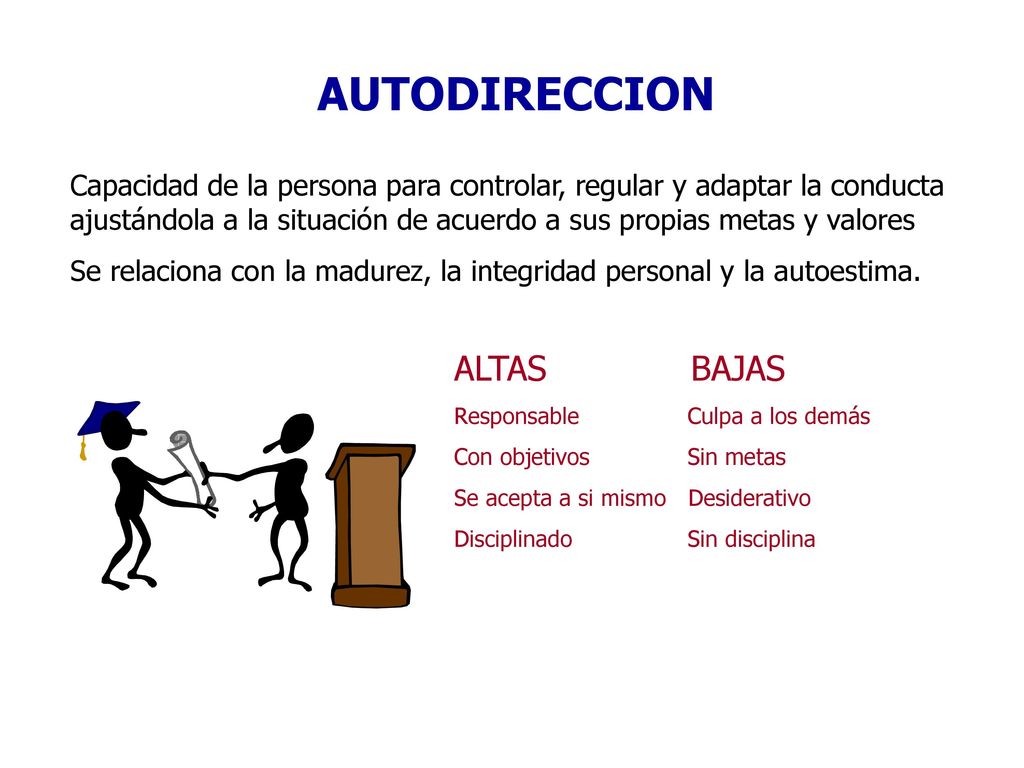 AUTODIRECCION

Capacidad de la persona para controlar, regular y adaptar la conducta ajustándola a la situación de acuerdo a sus propias metas y valores

Se relaciona con la madurez, la integridad personal y la autoestima.

| ALTAS | BAJAS |
|---|---|
| Responsable | Culpa a los demás |
| Con objetivos | Sin metas |
| Se acepta a si mismo | Desiderativo |
| Disciplinado | Sin disciplina |